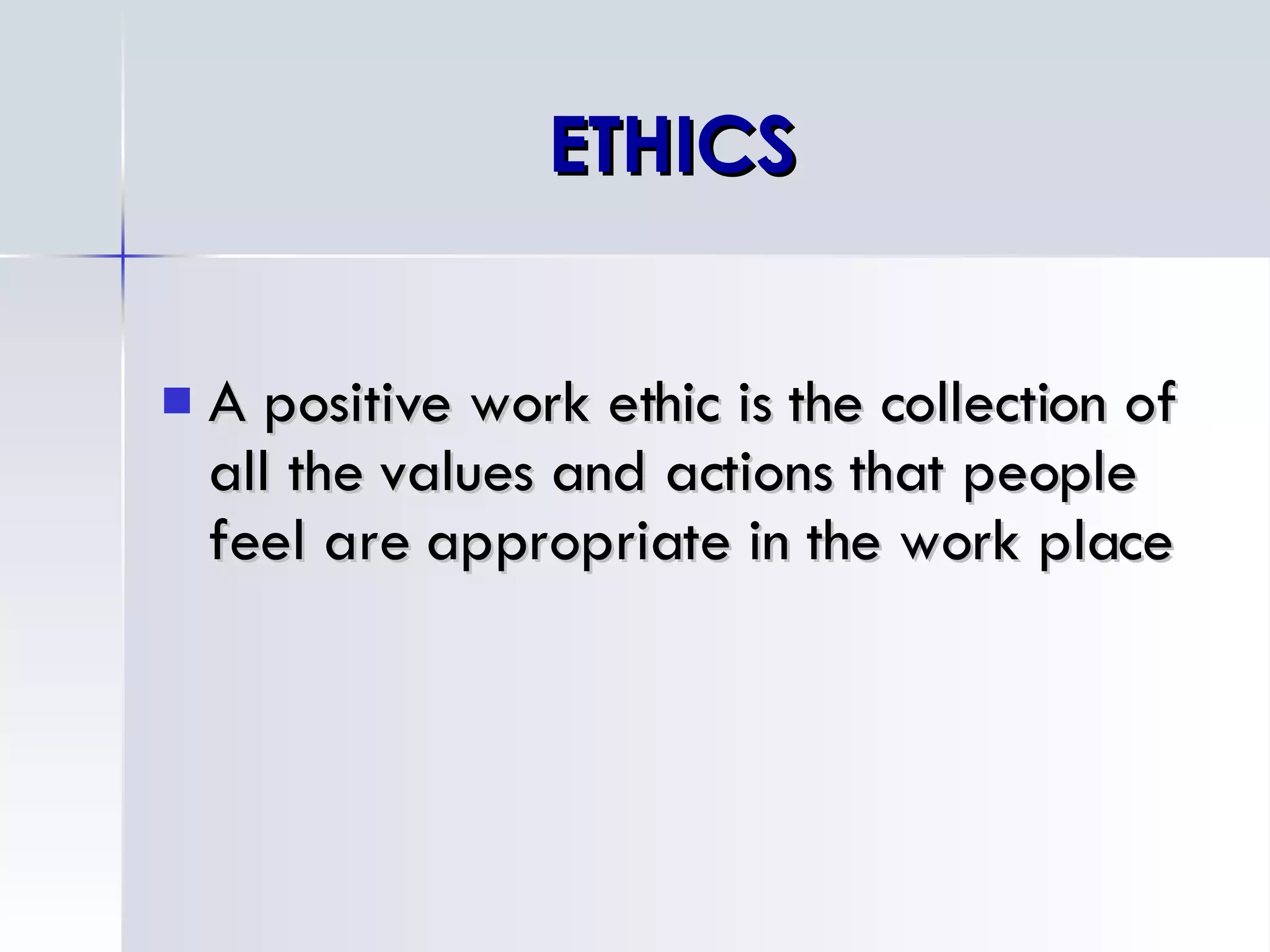 ETHICS

A positive work ethic is the collection of all the values and actions that people feel are appropriate in the work place